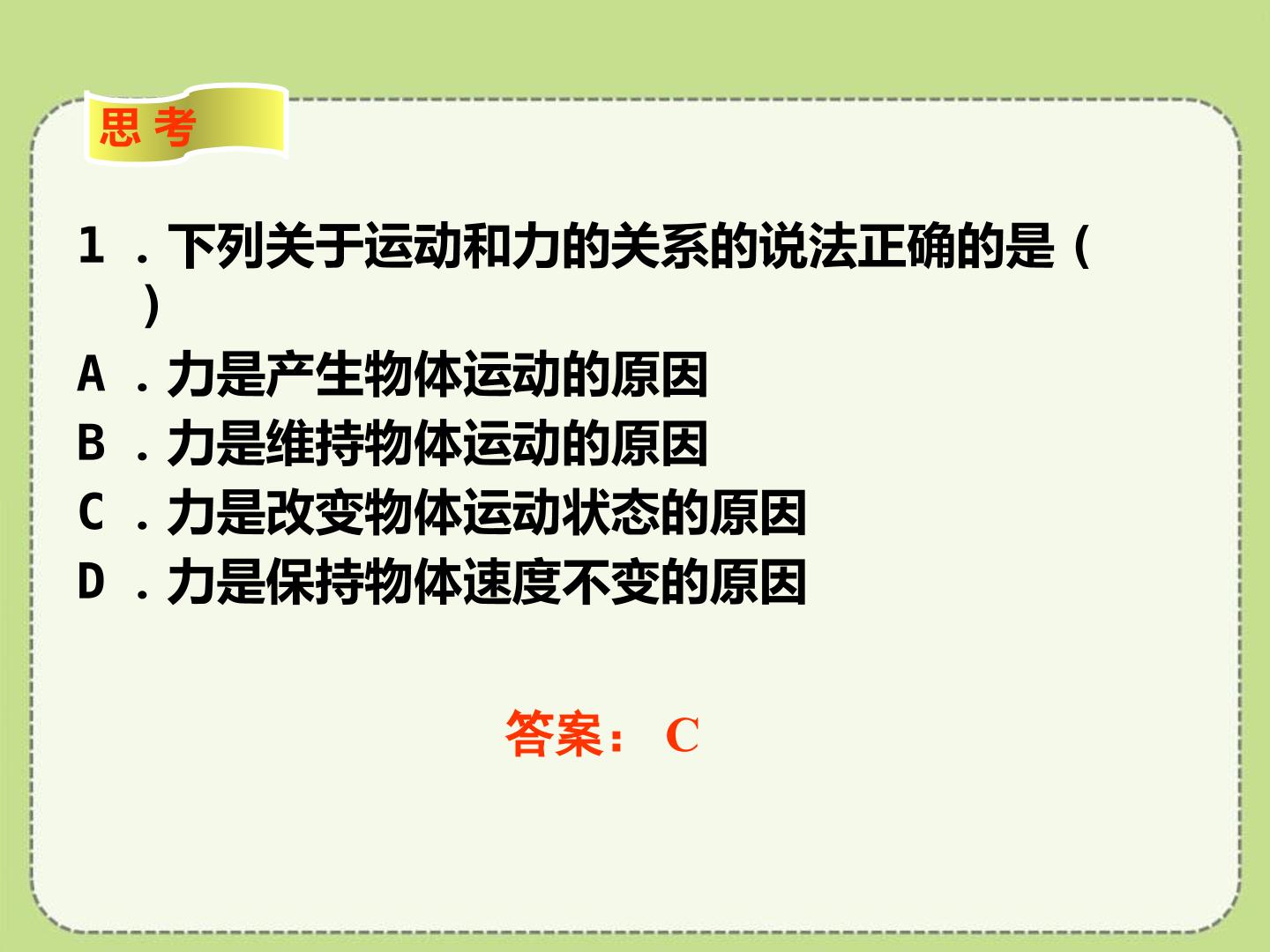 思 考

1 ．下列关于运动和力的关系的说法正确的是（ ）

A ．力是产生物体运动的原因

B ．力是维持物体运动的原因

C ．力是改变物体运动状态的原因

D ．力是保持物体速度不变的原因

答案： C